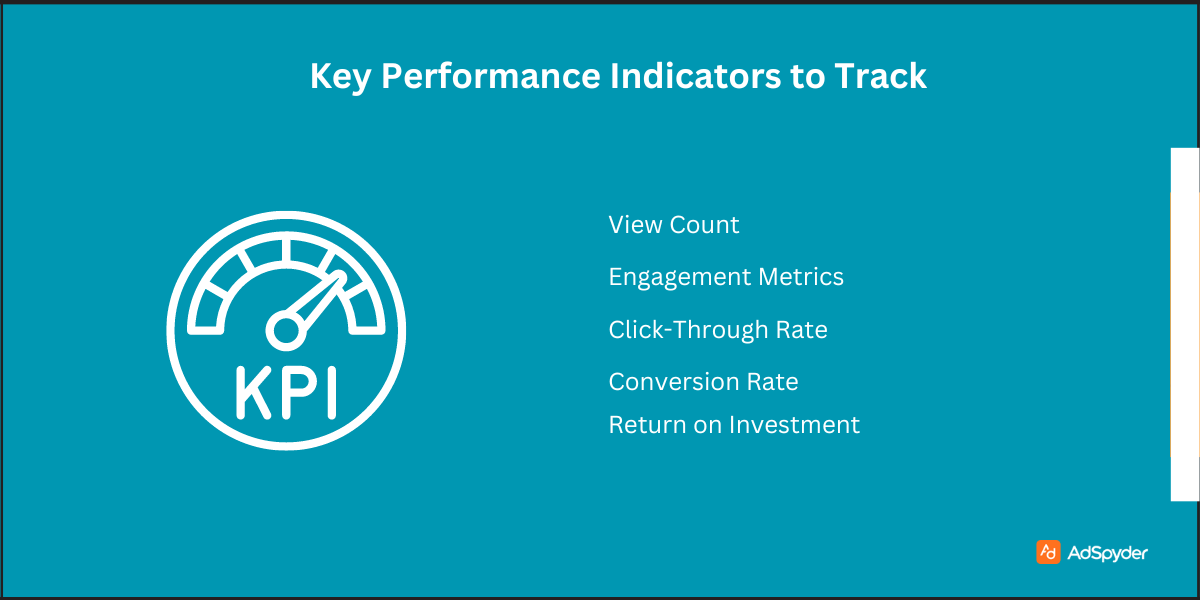 Key Performance Indicators to Track

KPI

View Count

Engagement Metrics

Click-Through Rate

Conversion Rate

Return on Investment

AdSpyder